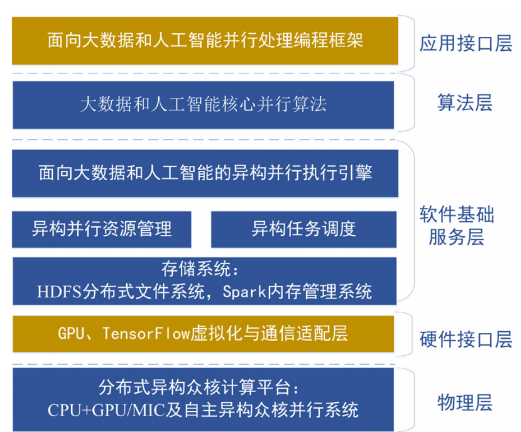 面向大数据和人工智能并行处理编程框架

应用接口层

大数据和人工智能核心并行算法

算法层

面向大数据和人工智能的异构并行执行引擎

异构并行资源管理

异构任务调度

存储系统：
HDFS分布式文件系统，Spark内存管理系统

软件基础服务层

GPU、TensorFlow虚拟化与通信适配层

硬件接口层

分布式异构众核计算平台：
CPU+GPU/MIC及自主异构众核并行系统

物理层